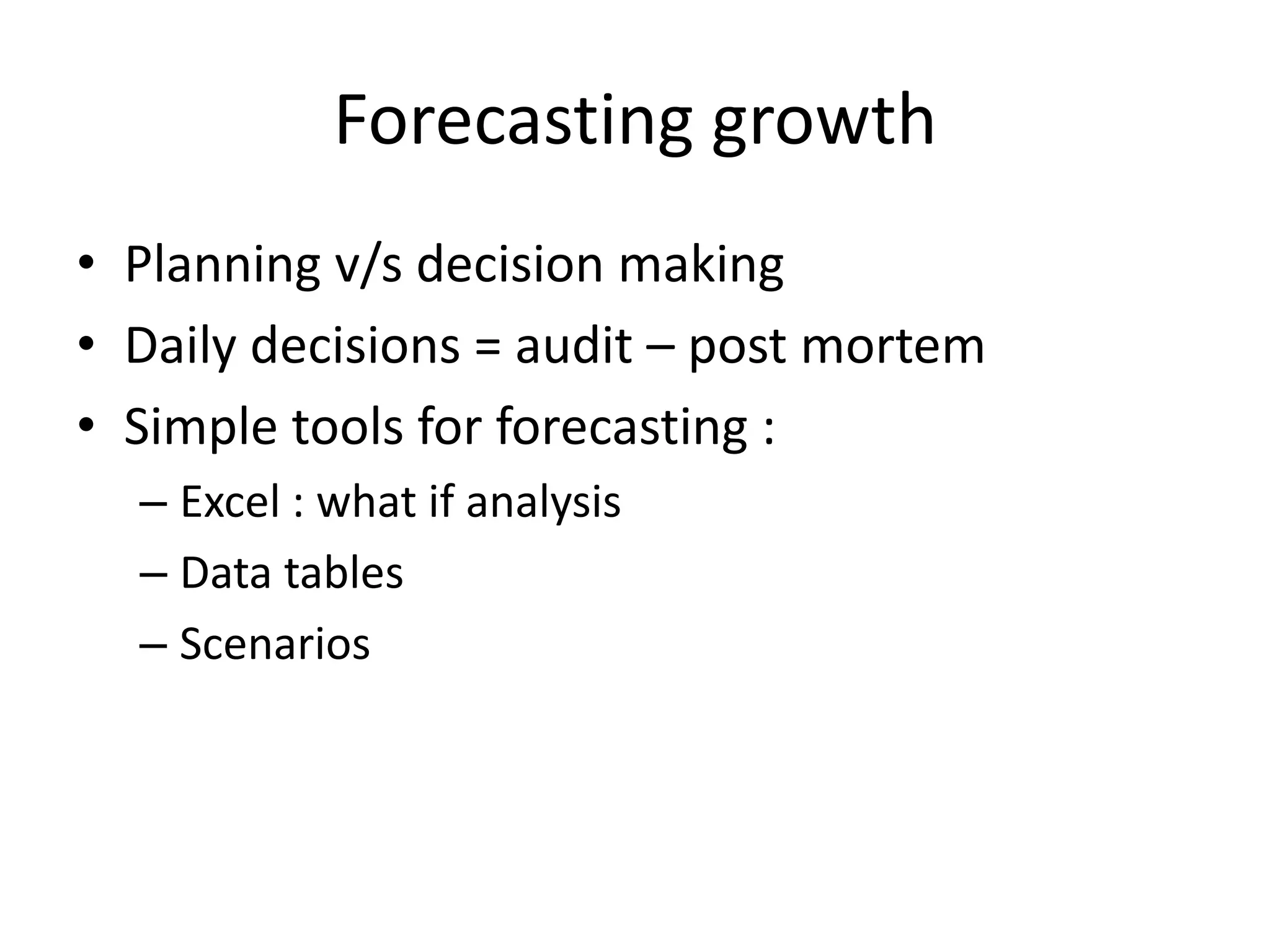 Forecasting growth

• Planning v/s decision making
• Daily decisions = audit – post mortem
• Simple tools for forecasting :
  – Excel : what if analysis
  – Data tables
  – Scenarios